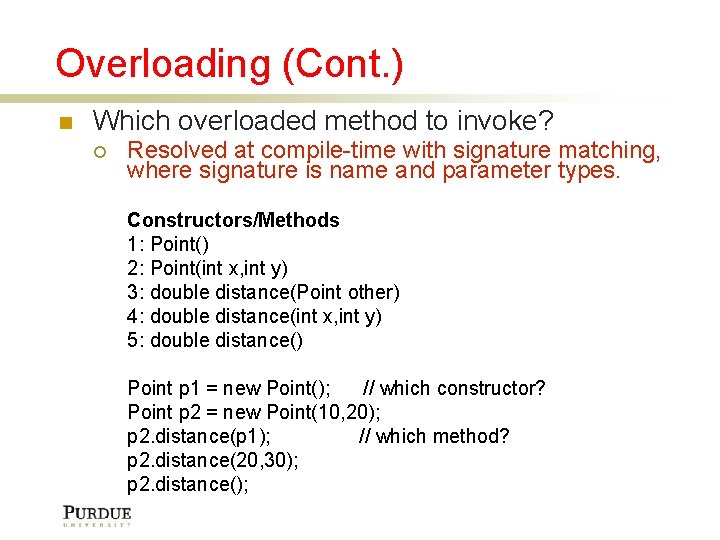 Overloading (Cont.)

Which overloaded method to invoke?

Resolved at compile-time with signature matching, where signature is name and parameter types.

Constructors/Methods
1: Point()
2: Point(int x,int y)
3: double distance(Point other)
4: double distance(int x,int y)
5: double distance()

Point p1 = new Point(); // which constructor?
Point p2 = new Point(10,20);
p2.distance(p1); // which method?
p2.distance(20,30);
p2.distance();

PURDUE
UNIVERSITY